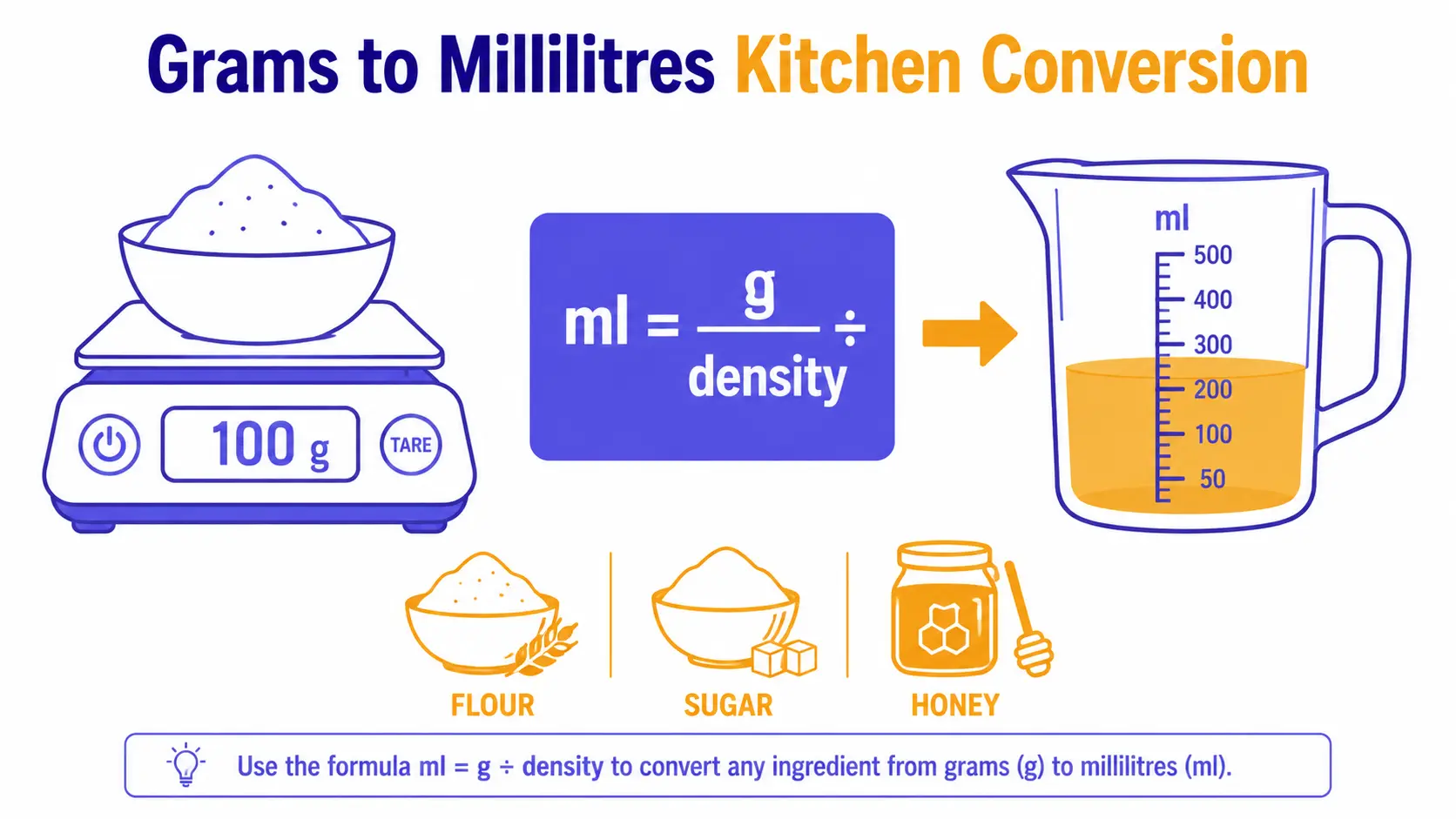 Grams to Millilitres Kitchen Conversion

100 g

TARE

$ml = \frac{g}{density} \div$

ml
500
400
300
200
100
50

FLOUR

SUGAR

HONEY

Use the formula ml = g ÷ density to convert any ingredient from grams (g) to millilitres (ml).